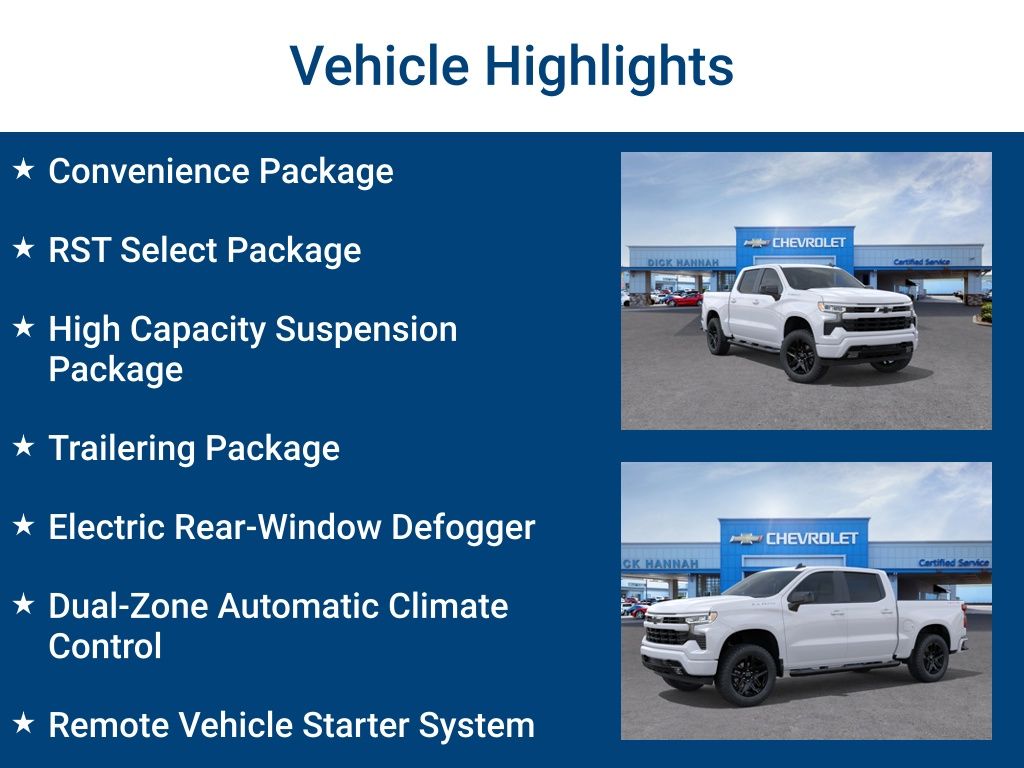 Vehicle Highlights

★ Convenience Package

★ RST Select Package

★ High Capacity Suspension Package

★ Trailering Package

★ Electric Rear-Window Defogger

★ Dual-Zone Automatic Climate Control

★ Remote Vehicle Starter System

DICK HANNAH CHEVROLET Certified Service

CK HANNAH CHEVROLET Certified Service